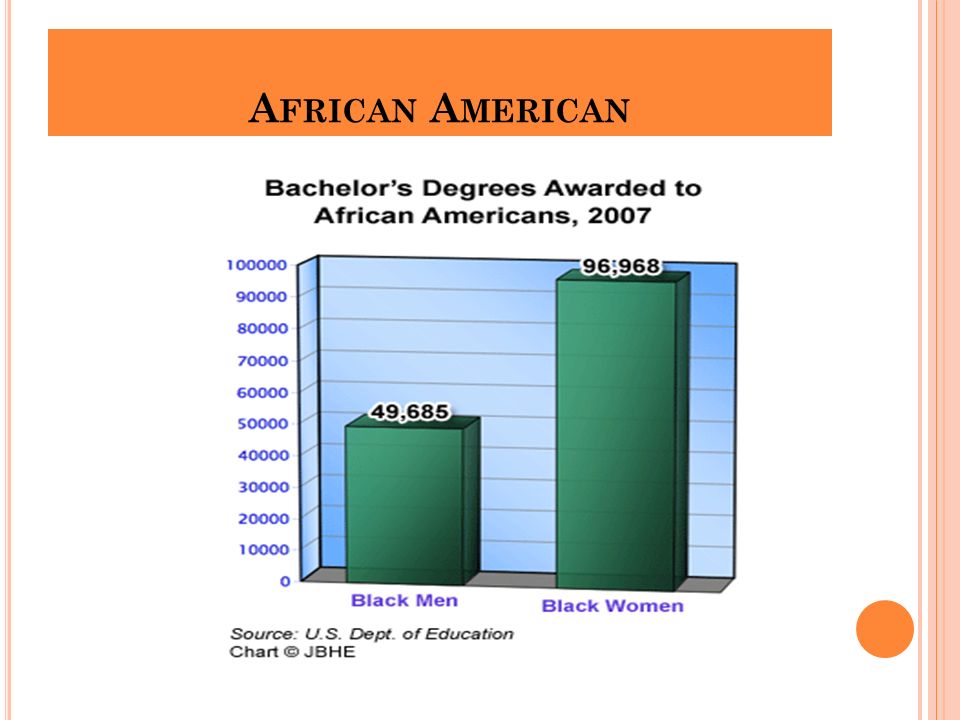 AFRICAN AMERICAN

Bachelor's Degrees Awarded to African Americans, 2007

100000
90000
80000
70000
60000
50000
40000
30000
20000
10000
0

49,685
96,968

Black Men
Black Women

Source: U.S. Dept. of Education
Chart © JBHE